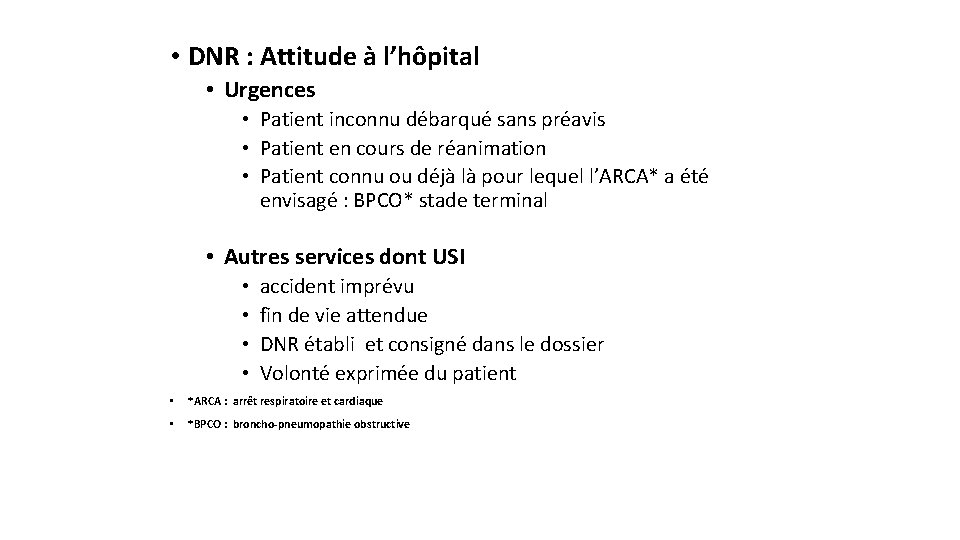 • DNR : Attitude à l'hôpital

• Urgences

• Patient inconnu débarqué sans préavis
• Patient en cours de réanimation
• Patient connu ou déjà là pour lequel l'ARCA* a été envisagé : BPCO* stade terminal

• Autres services dont USI

• accident imprévu
• fin de vie attendue
• DNR établi et consigné dans le dossier
• Volonté exprimée du patient

• *ARCA : arrêt respiratoire et cardiaque
• *BPCO : broncho-pneumopathie obstructive